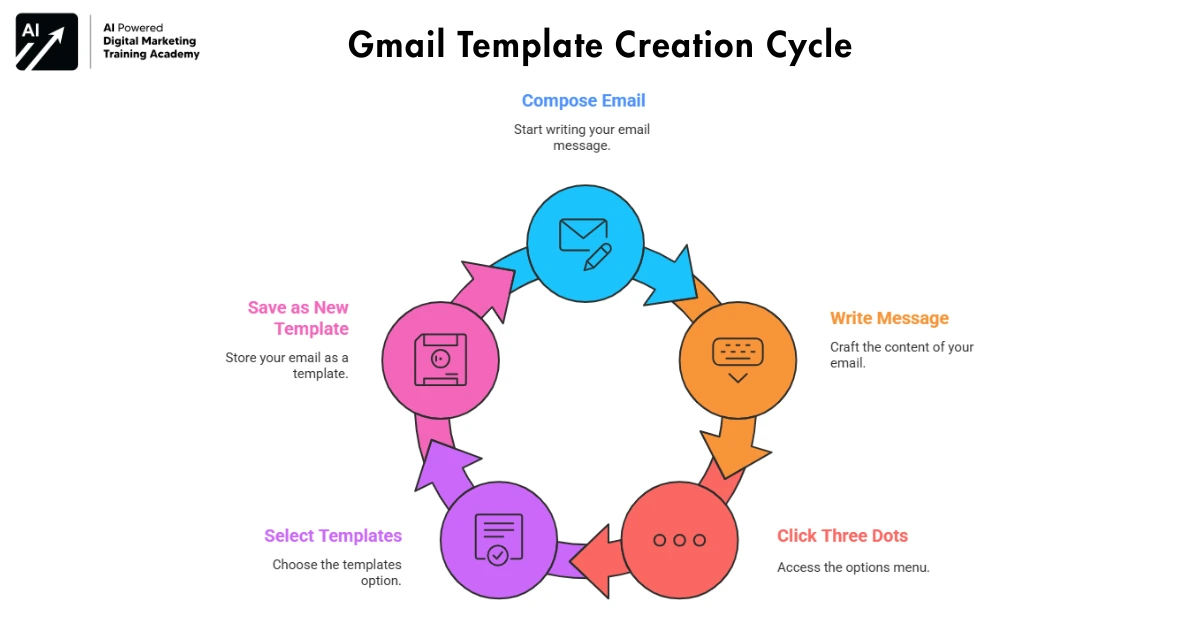 AI

AI Powered
Digital Marketing
Training Academy

Gmail Template Creation Cycle

Compose Email

Start writing your email message.

Write Message

Craft the content of your email.

Click Three Dots

Access the options menu.

Select Templates

Choose the templates option.

Save as New Template

Store your email as a template.